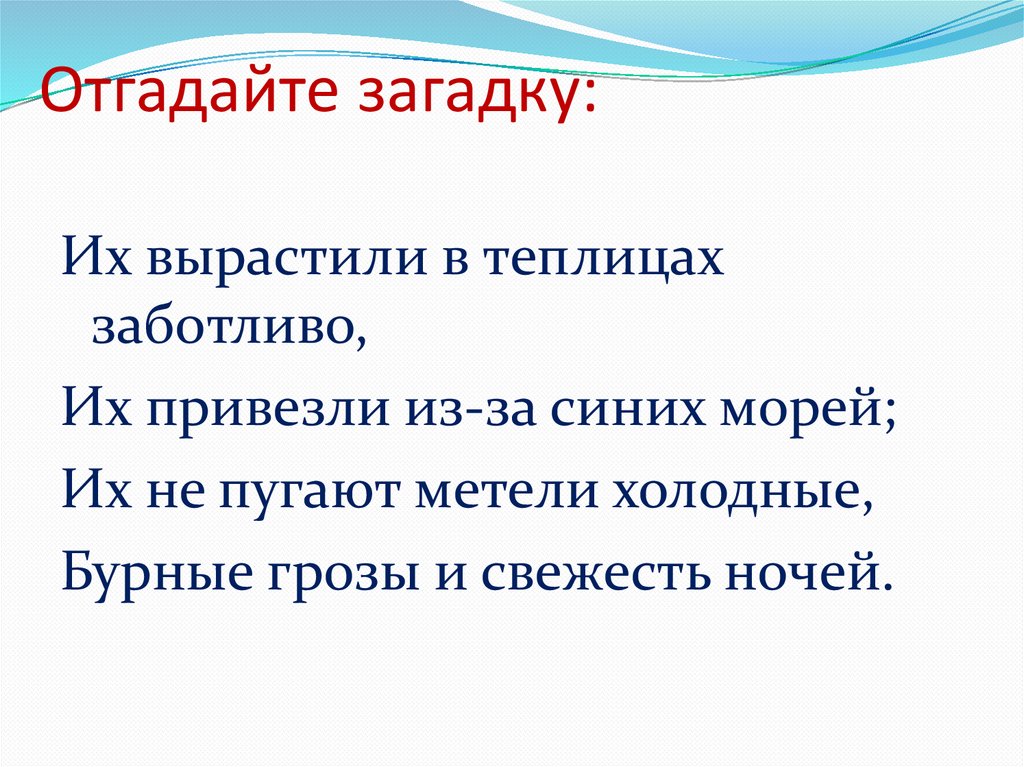 Отгадайте загадку:

Их вырастили в теплицах заботливо,
Их привезли из-за синих морей;
Их не пугают метели холодные,
Бурные грозы и свежесть ночей.